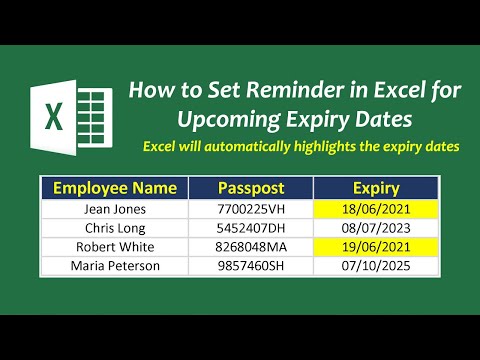 X

How to Set Reminder in Excel for Upcoming Expiry Dates

Excel will automatically highlights the expiry dates

| Employee Name | Passpost | Expiry |
|---|---|---|
| Jean Jones | 7700225VH | 18/06/2021 |
| Chris Long | 5452407DH | 08/07/2023 |
| Robert White | 8268048MA | 19/06/2021 |
| Maria Peterson | 9857460SH | 07/10/2025 |